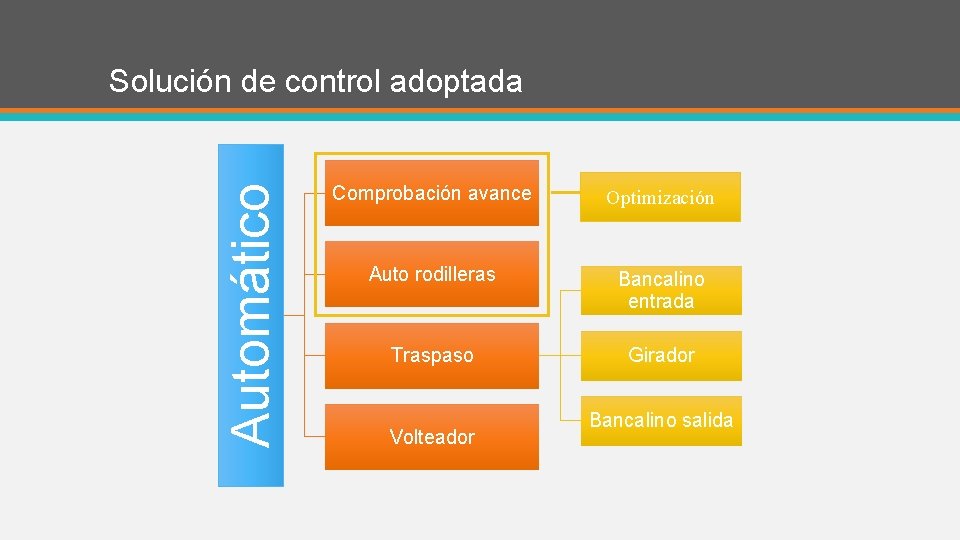 Solución de control adoptada

Automático

Comprobación avance

Auto rodilleras

Traspaso

Volteador

Optimización

Bancalino entrada

Girador

Bancalino salida